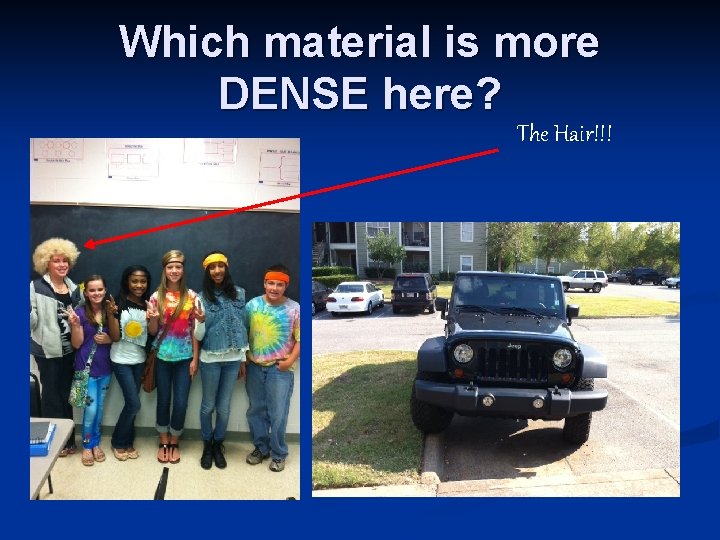 Which material is more DENSE here?

The Hair!!!

Jeep